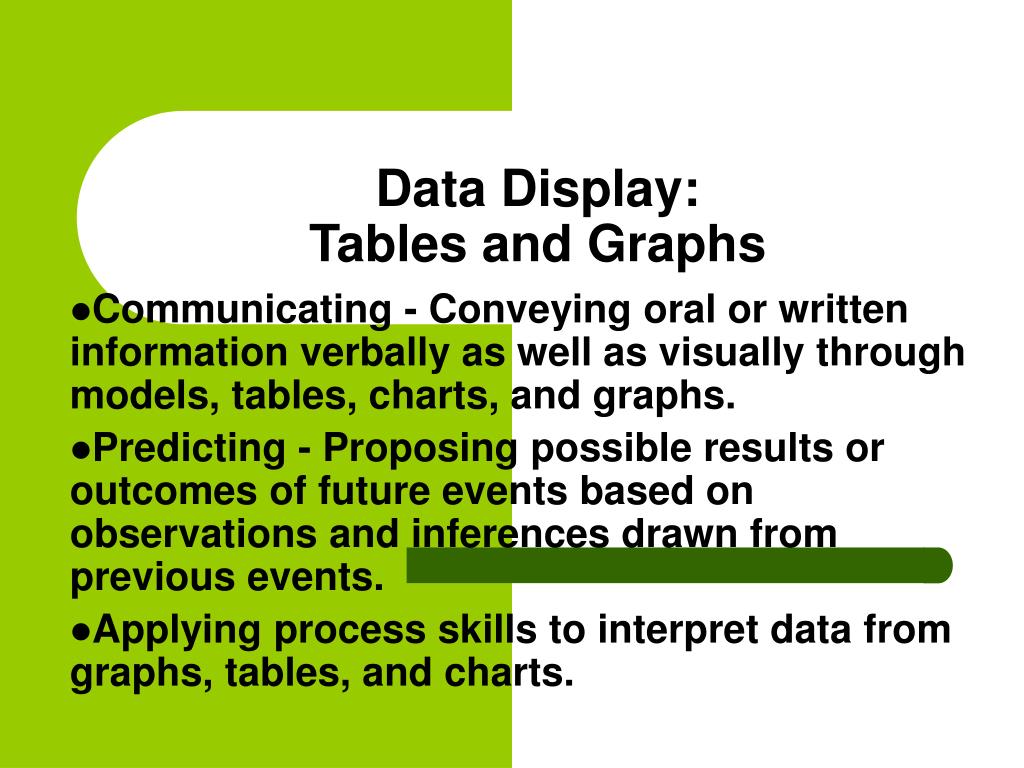 Data Display:
Tables and Graphs

●Communicating - Conveying oral or written information verbally as well as visually through models, tables, charts, and graphs.

●Predicting - Proposing possible results or outcomes of future events based on observations and inferences drawn from previous events.

●Applying process skills to interpret data from graphs, tables, and charts.